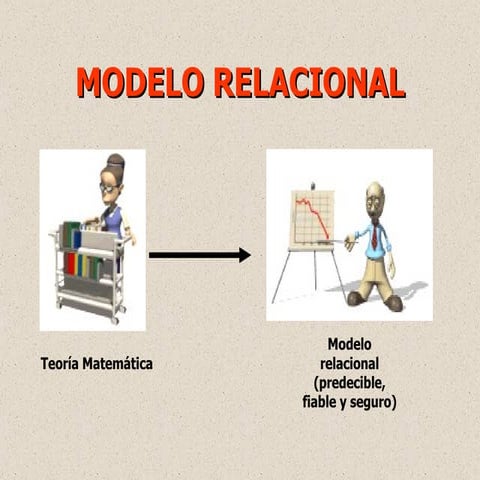 MODELO RELACIONAL

Teoría Matemática

Modelo relacional (predecible, fiable y seguro)